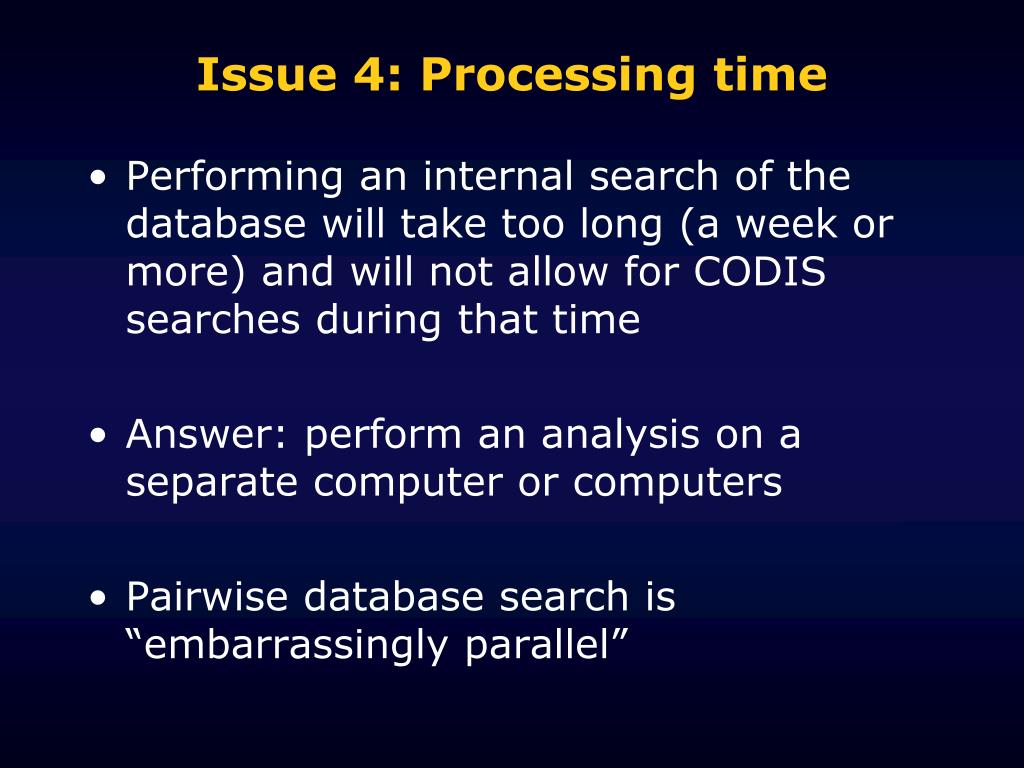 Issue 4: Processing time

• Performing an internal search of the database will take too long (a week or more) and will not allow for CODIS searches during that time

• Answer: perform an analysis on a separate computer or computers

• Pairwise database search is “embarrassingly parallel”